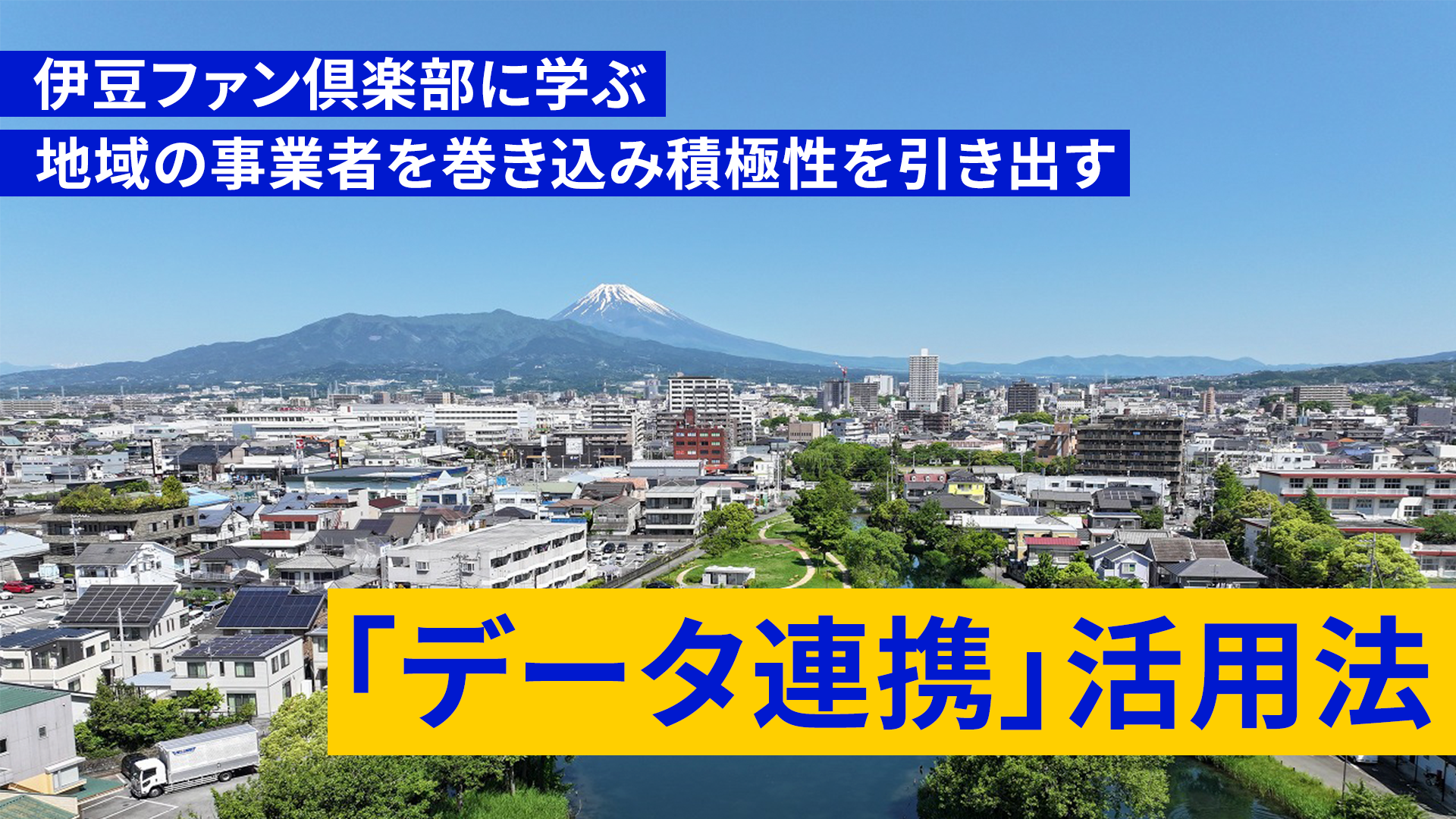 伊豆ファン倶楽部に学ぶ
地域の事業者を巻き込み積極性を引き出す

「データ連携」活用法